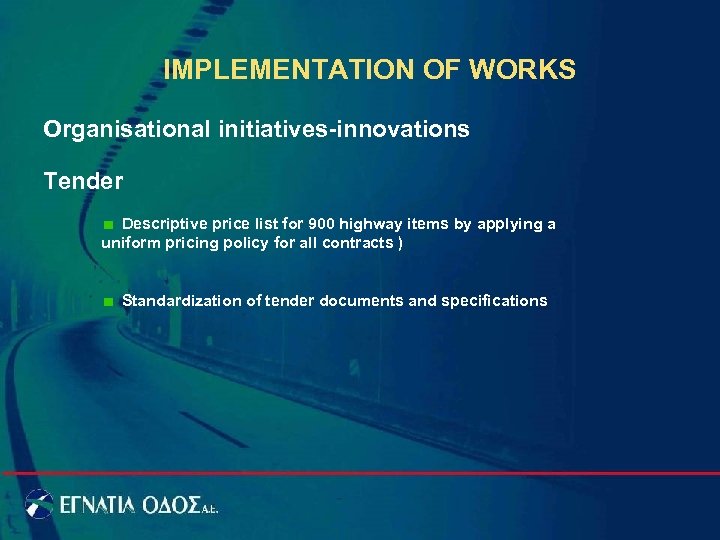 IMPLEMENTATION OF WORKS

Organisational initiatives-innovations

Tender

Descriptive price list for 900 highway items by applying a uniform pricing policy for all contracts )

Standardization of tender documents and specifications

ΕΓΝΑΤΙΑ ΟΔΟΣ Α.Ε.